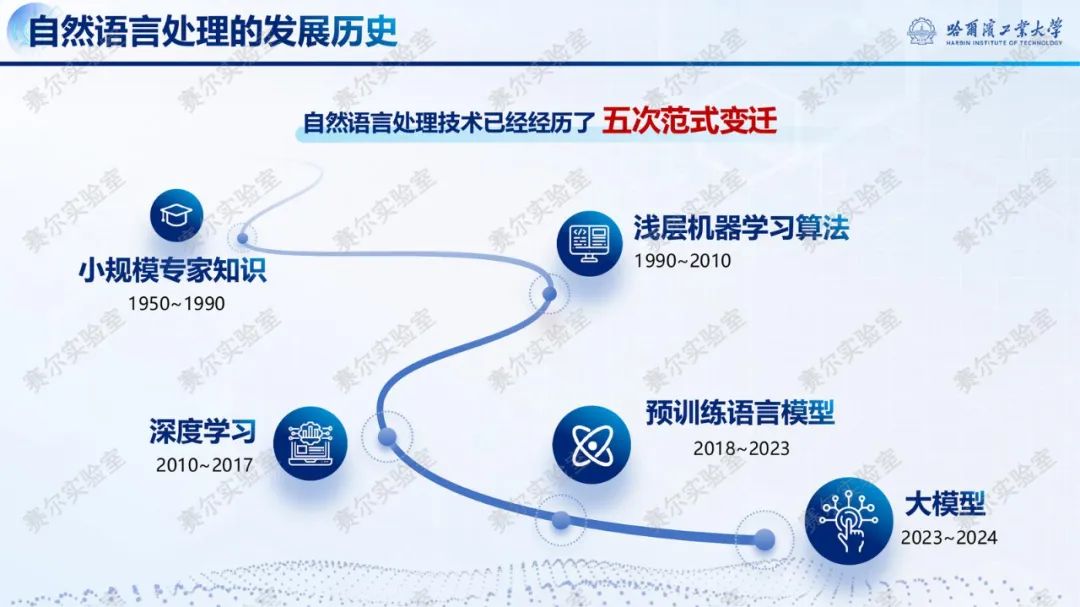 自然语言处理的发展历史

哈爾濱工業大學
HARBIN INSTITUTE OF TECHNOLOGY

自然语言处理技术已经经历了 五次范式变迁

小规模专家知识
1950~1990

浅层机器学习算法
1990~2010

深度学习
2010~2017

预训练语言模型
2018~2023

大模型
2023~2024

赛尔实验室